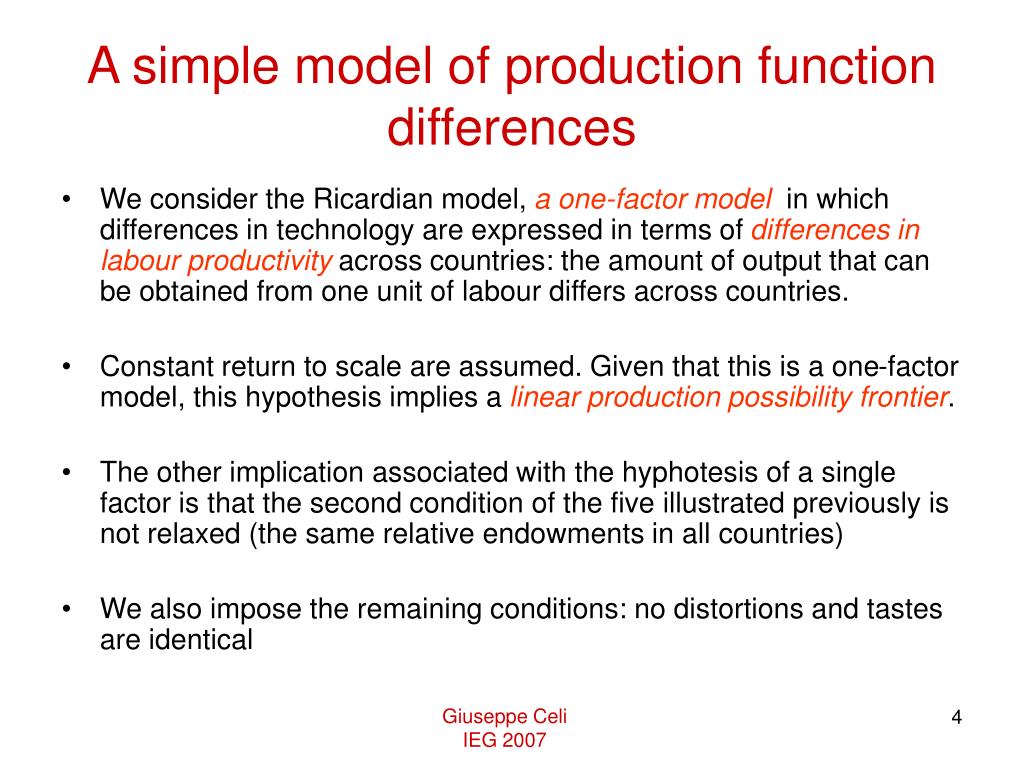 A simple model of production function differences

• We consider the Ricardian model, a one-factor model in which differences in technology are expressed in terms of differences in labour productivity across countries: the amount of output that can be obtained from one unit of labour differs across countries.

• Constant return to scale are assumed. Given that this is a one-factor model, this hypothesis implies a linear production possibility frontier.

• The other implication associated with the hyphotesis of a single factor is that the second condition of the five illustrated previously is not relaxed (the same relative endowments in all countries)

• We also impose the remaining conditions: no distortions and tastes are identical

Giuseppe Celi
IEG 2007

4